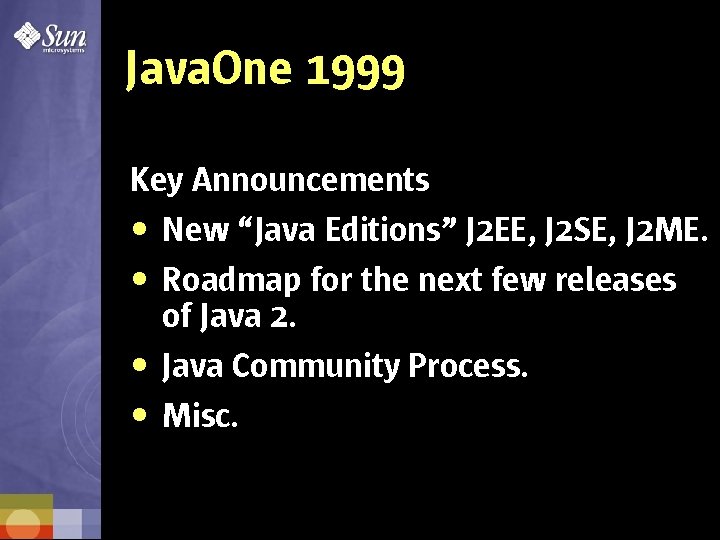 Sun microsystems

JavaOne 1999

Key Announcements

• New “Java Editions” J2EE, J2SE, J2ME.
• Roadmap for the next few releases of Java 2.
• Java Community Process.
• Misc.